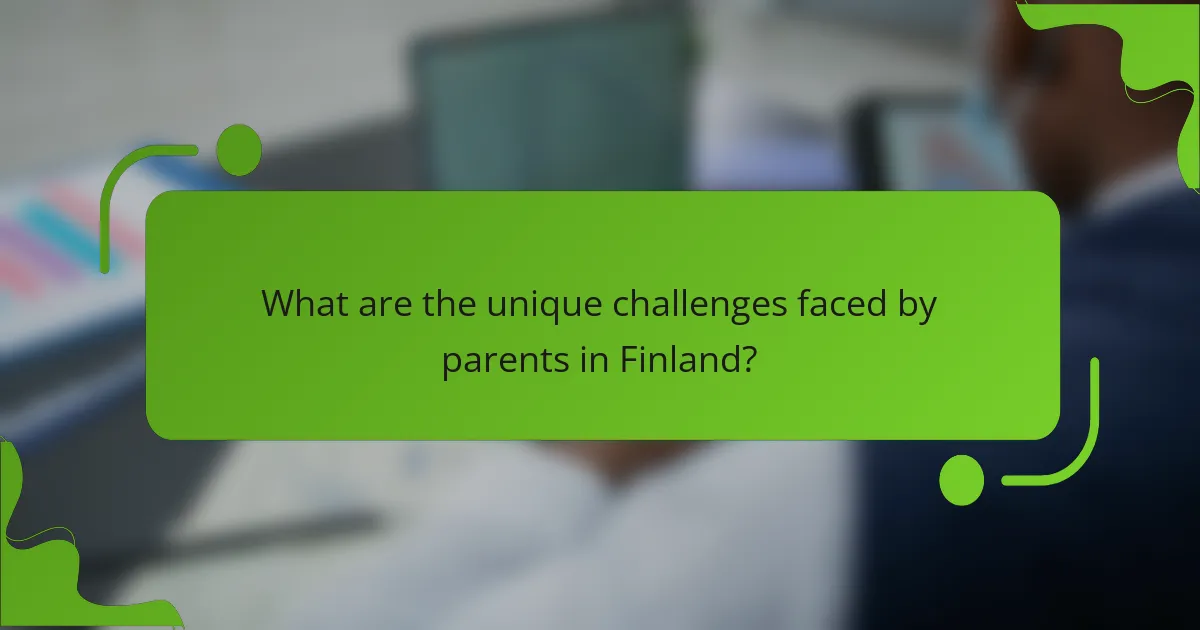 What are the unique challenges faced by parents in Finland?